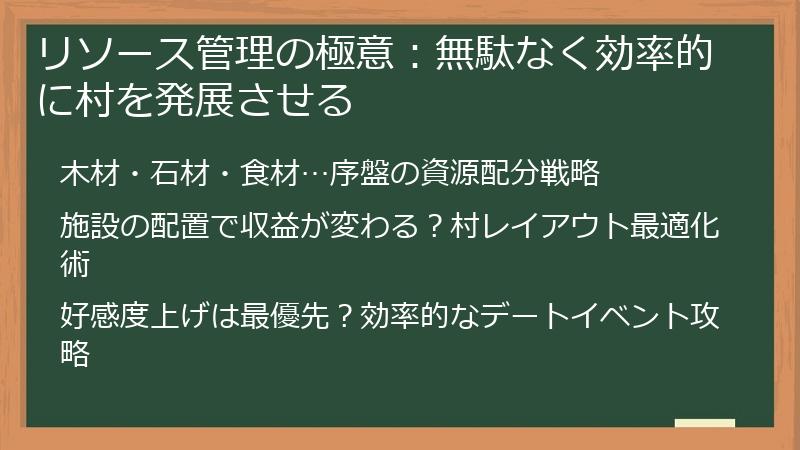 リソース管理の極意：無駄なく効率的に村を発展させる

木材・石材・食材…序盤の資源配分戦略

施設の配置で収益が変わる？村レイアウト最適化術

好感度上げは最優先？効率的なデートイベント攻略